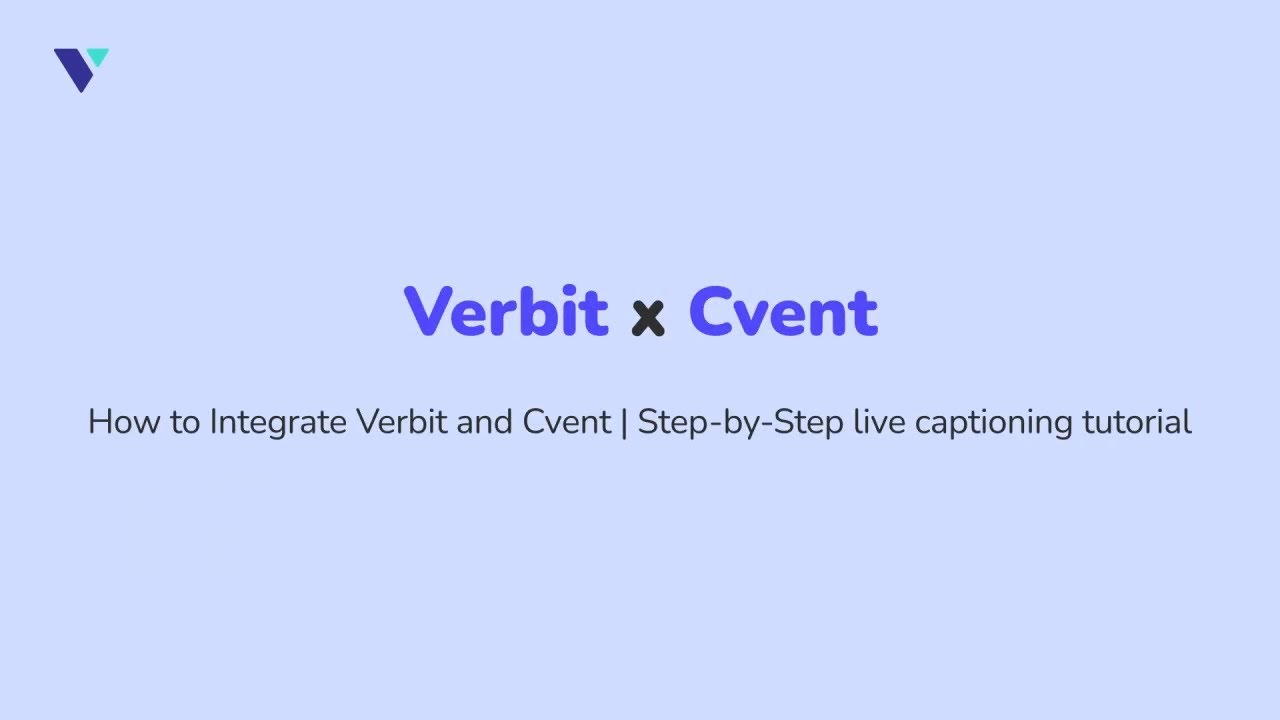 Verbit x Cvent

How to Integrate Verbit and Cvent | Step-by-Step live captioning tutorial